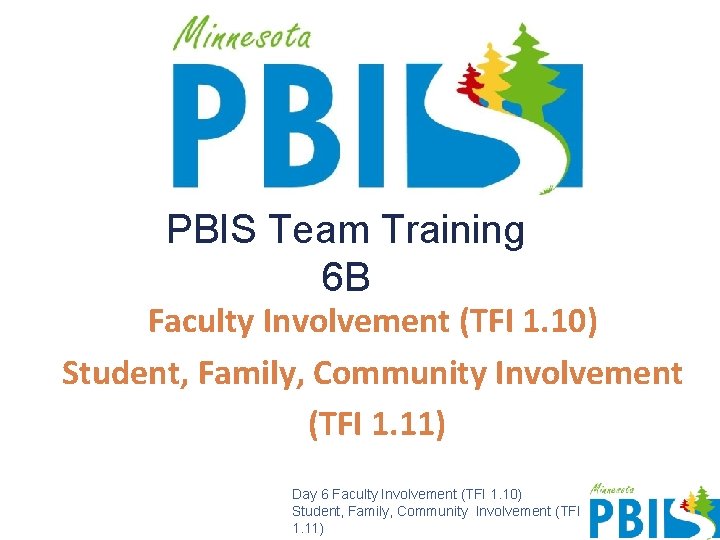 Minnesota
PBIS

PBIS Team Training
6B

Faculty Involvement (TFI 1.10)

Student, Family, Community Involvement (TFI 1.11)

Day 6 Faculty Involvement (TFI 1.10) Student, Family, Community Involvement (TFI 1.11)

Minnesota
PBIS